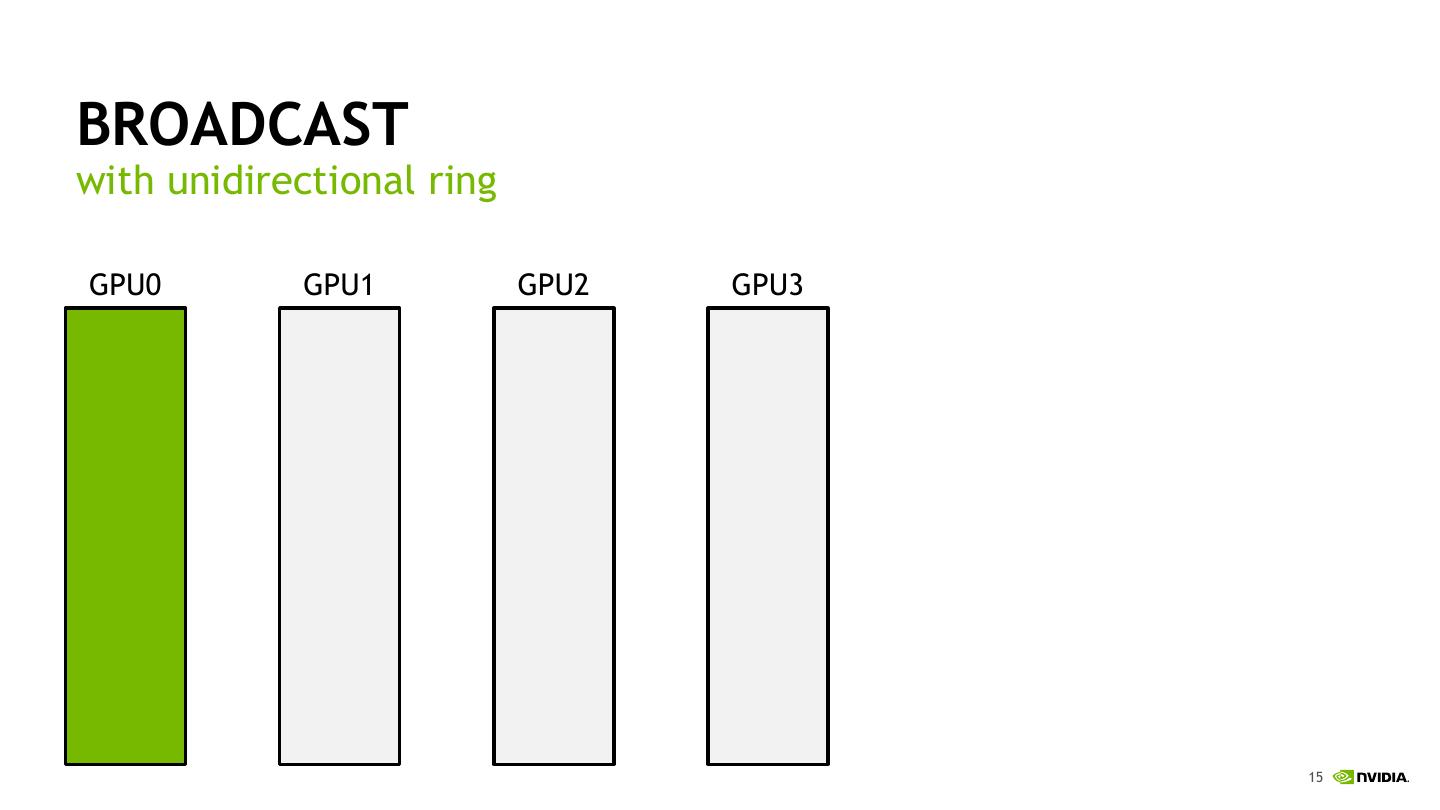 BROADCAST
with unidirectional ring

GPU0 GPU1 GPU2 GPU3

15 NVIDIA.